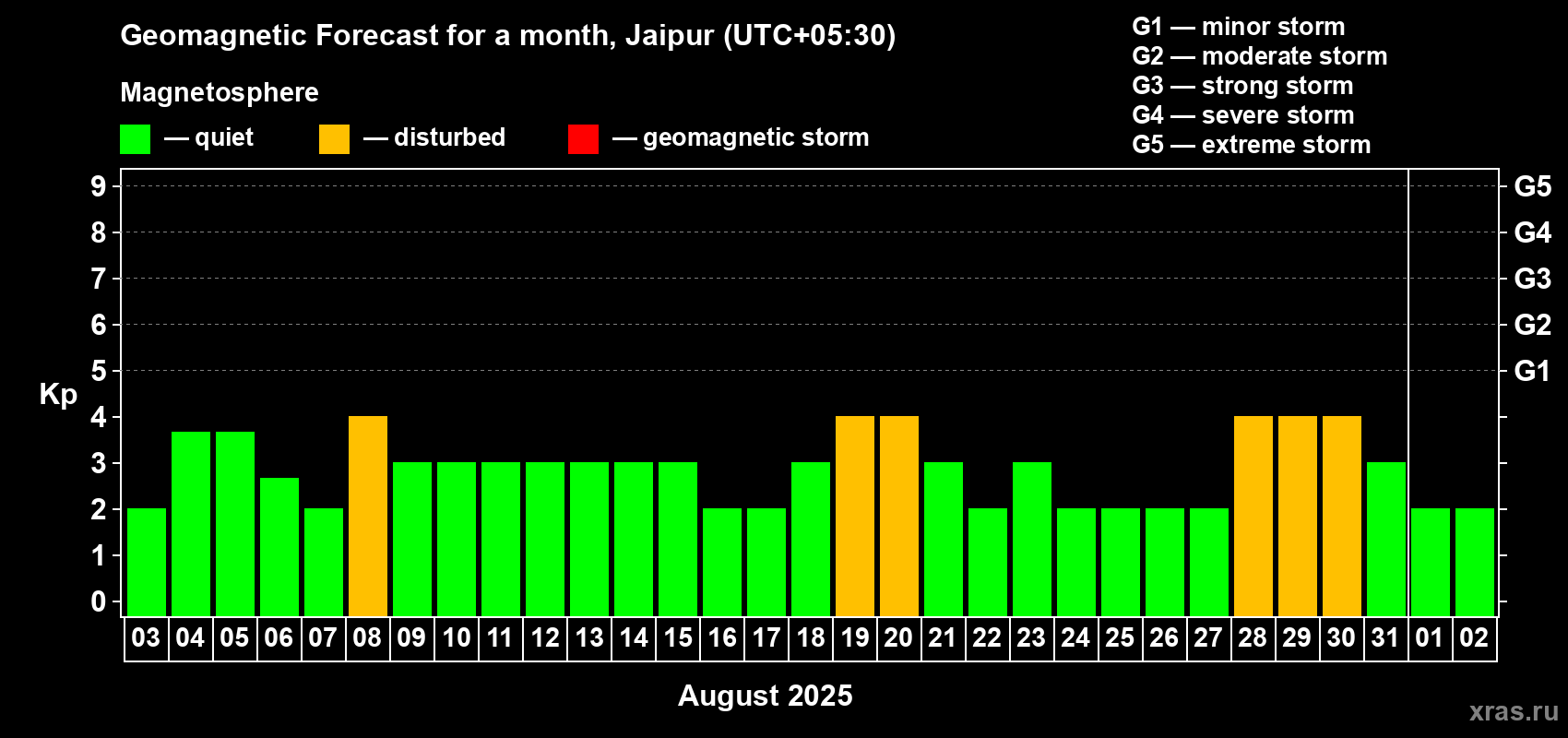 Geomagnetic Forecast for a month, Jaipur (UTC+05:30)

Magnetosphere

— quiet — disturbed — geomagnetic storm

G1 — minor storm
G2 — moderate storm
G3 — strong storm
G4 — severe storm
G5 — extreme storm

Kp

9 8 7 6 5 4 3 2 1 0

G5 G4 G3 G2 G1

03 04 05 06 07 08 09 10 11 12 13 14 15 16 17 18 19 20 21 22 23 24 25 26 27 28 29 30 31 01 02

August 2025

xras.ru